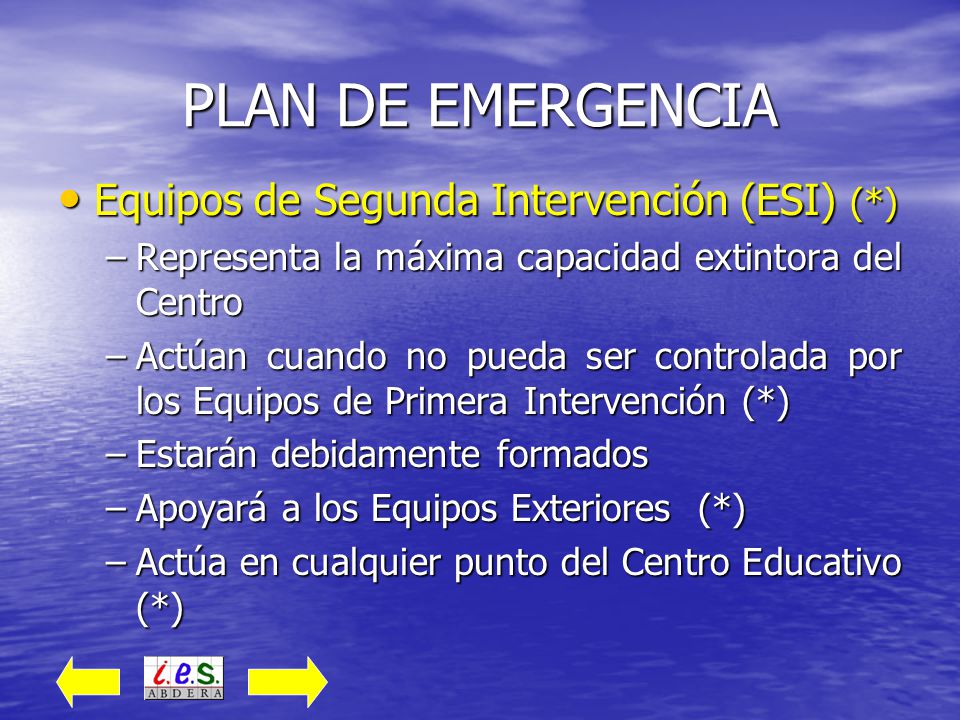 PLAN DE EMERGENCIA

• Equipos de Segunda Intervención (ESI) (*)
– Representa la máxima capacidad extintora del Centro
– Actúan cuando no pueda ser controlada por los Equipos de Primera Intervención (*)
– Estarán debidamente formados
– Apoyará a los Equipos Exteriores (*)
– Actúa en cualquier punto del Centro Educativo (*)

i.e.s.
ABDERA